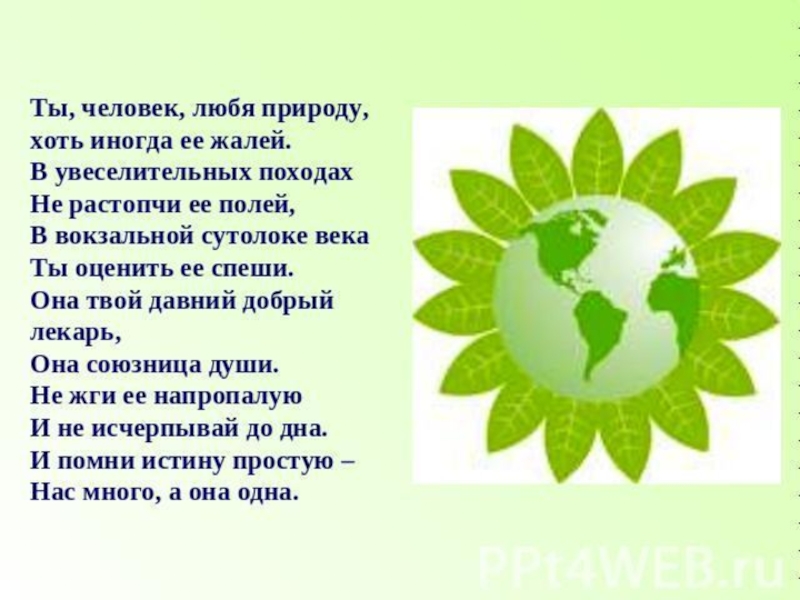 Ты, человек, любя природу,
хоть иногда ее жалей.
В увеселительных походах
Не растопчи ее полей,
В вокзальной сутолоке века
Ты оценить ее спеши.
Она твой давний добрый лекарь,
Она союзница души.
Не жги ее напропалую
И не исчерпывай до дна.
И помни истину простую –
Нас много, а она одна.

PPt4WEB.ru